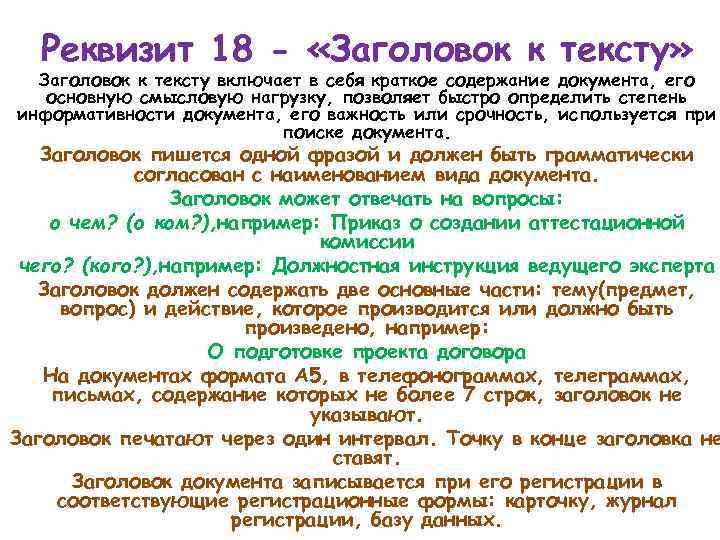 Реквизит 18 - «Заголовок к тексту»

Заголовок к тексту включает в себя краткое содержание документа, его основную смысловую нагрузку, позволяет быстро определить степень информативности документа, его важность или срочность, используется при поиске документа.

Заголовок пишется одной фразой и должен быть грамматически согласован с наименованием вида документа.

Заголовок может отвечать на вопросы:

о чем? (о ком?),например: Приказ о создании аттестационной комиссии

чего? (кого?),например: Должностная инструкция ведущего эксперта

Заголовок должен содержать две основные части: тему(предмет, вопрос) и действие, которое производится или должно быть произведено, например:

О подготовке проекта договора

На документах формата А5, в телефонограммах, телеграммах, письмах, содержание которых не более 7 строк, заголовок не указывают.

Заголовок печатают через один интервал. Точку в конце заголовка не ставят.

Заголовок документа записывается при его регистрации в соответствующие регистрационные формы: карточку, журнал регистрации, базу данных.